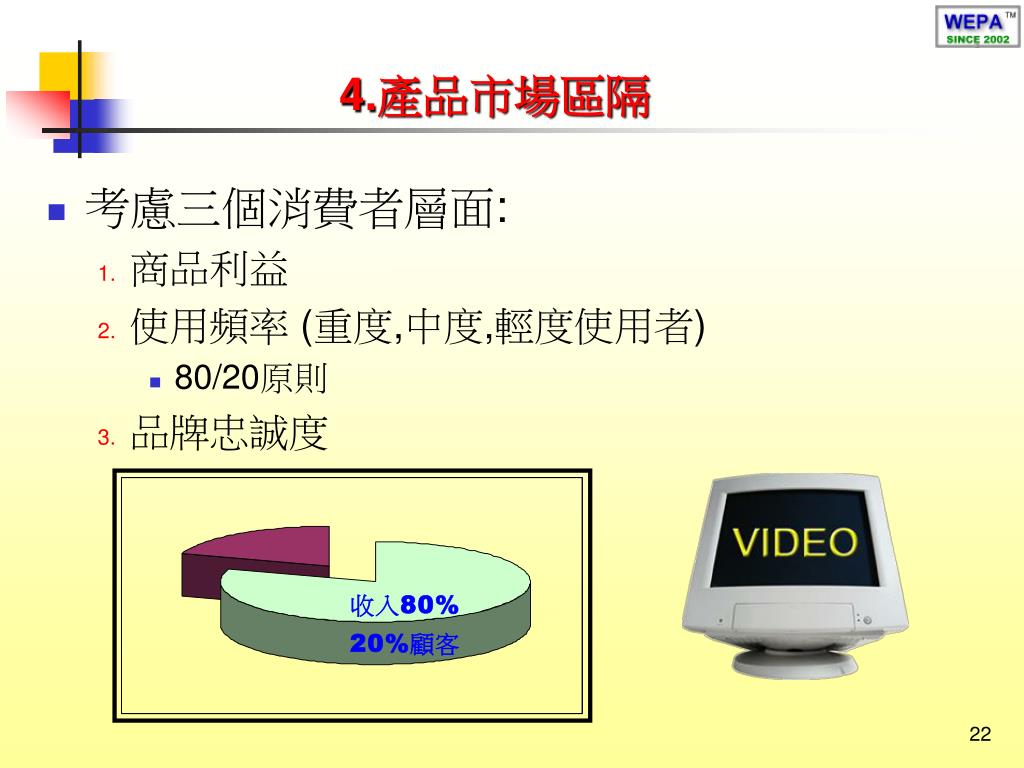 WEPA™
SINCE 2002

4.產品市場區隔

考慮三個消費者層面:
1. 商品利益
2. 使用頻率 (重度,中度,輕度使用者)
80/20原則
3. 品牌忠誠度

收入80%
20%顧客

VIDEO

22